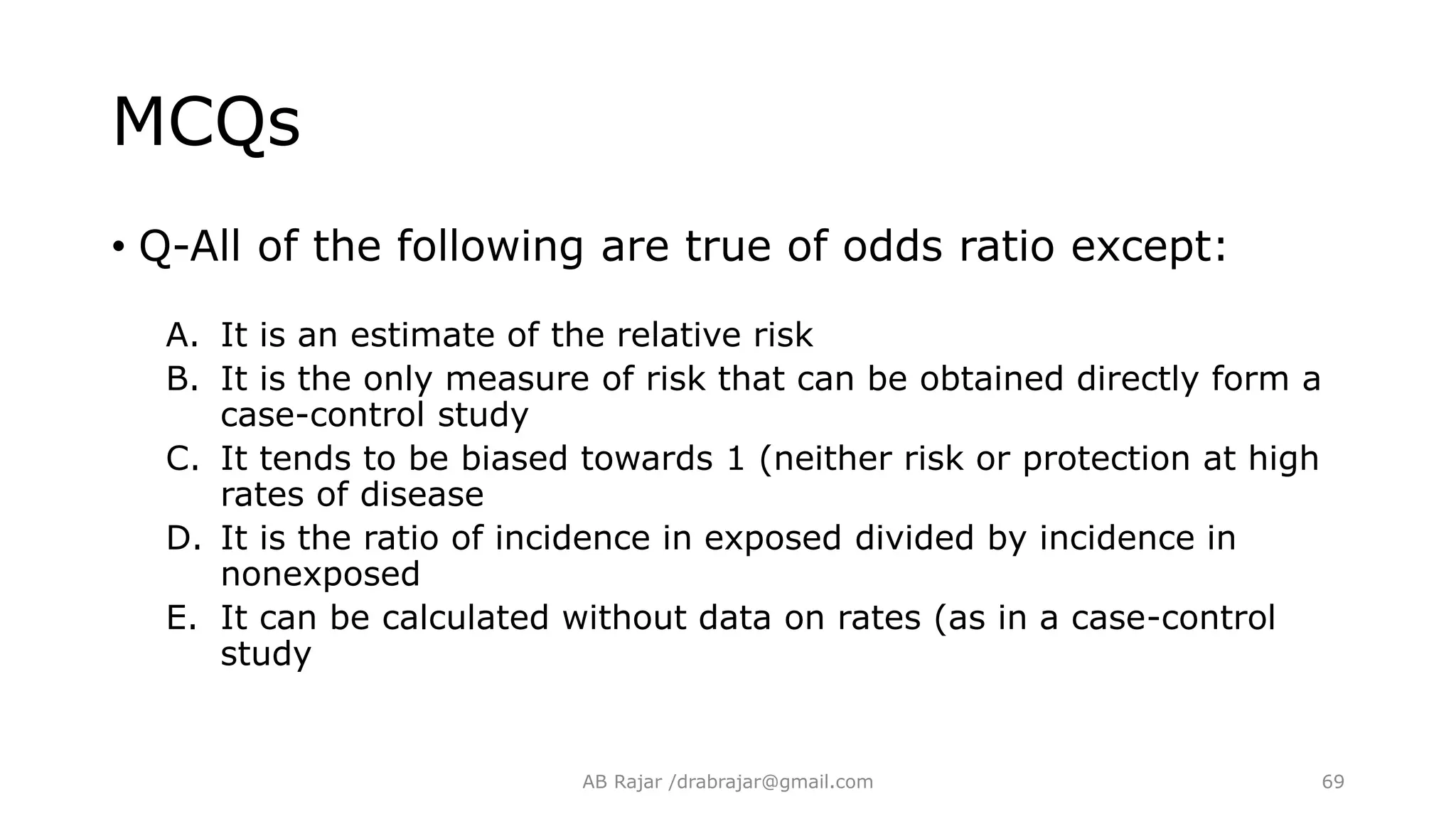 MCQs

• Q-All of the following are true of odds ratio except:

A. It is an estimate of the relative risk
B. It is the only measure of risk that can be obtained directly form a case-control study
C. It tends to be biased towards 1 (neither risk or protection at high rates of disease
D. It is the ratio of incidence in exposed divided by incidence in nonexposed
E. It can be calculated without data on rates (as in a case-control study

AB Rajar /drabrajar@gmail.com

69